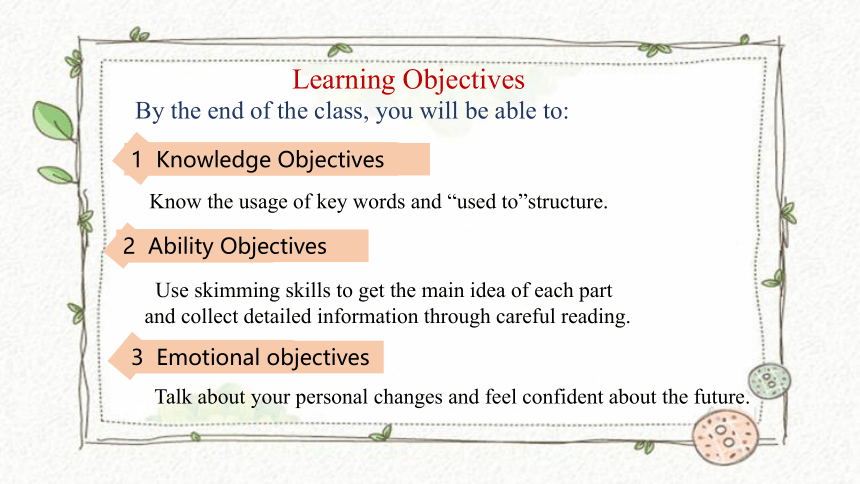 Learning Objectives
By the end of the class, you will be able to:

1 Knowledge Objectives

Know the usage of key words and “used to”structure.

2 Ability Objectives

Use skimming skills to get the main idea of each part and collect detailed information through careful reading.

3 Emotional objectives

Talk about your personal changes and feel confident about the future.